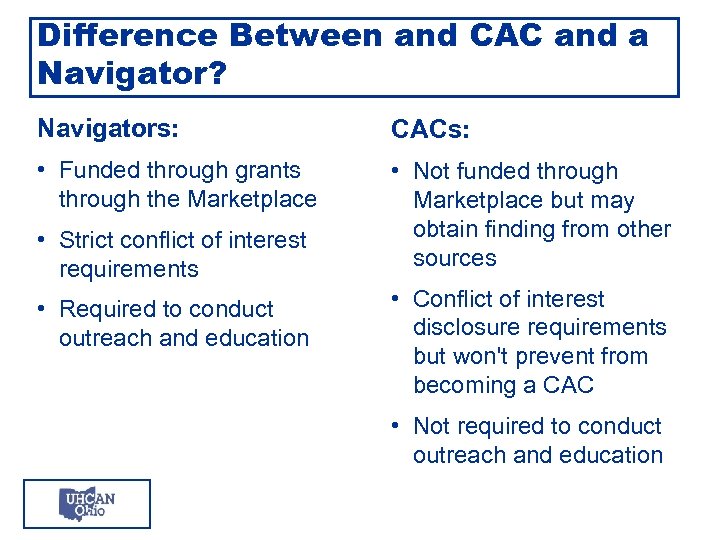 Difference Between and CAC and a Navigator?

Navigators:

• Funded through grants through the Marketplace
• Strict conflict of interest requirements
• Required to conduct outreach and education

CACs:

• Not funded through Marketplace but may obtain finding from other sources
• Conflict of interest disclosure requirements but won't prevent from becoming a CAC
• Not required to conduct outreach and education

UHCAN Ohio